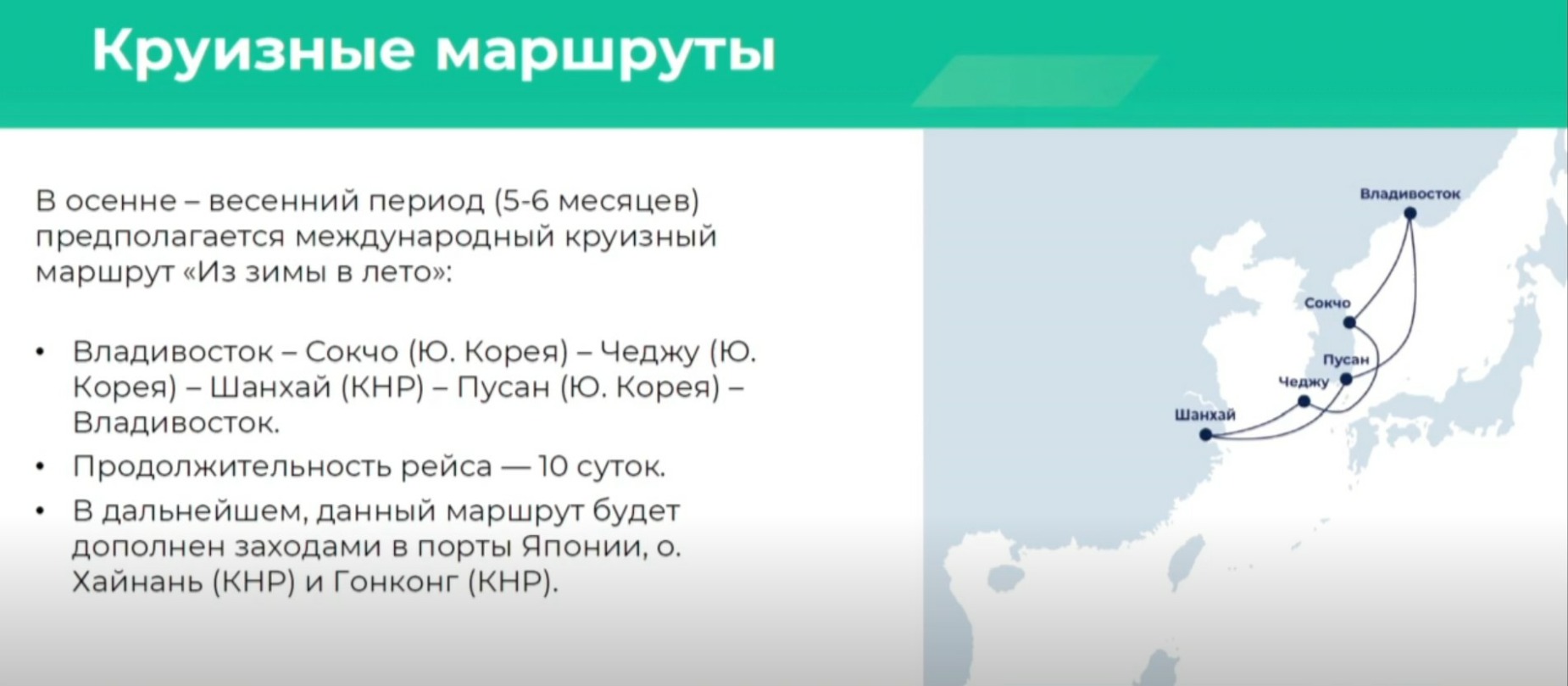 Круизные маршруты

В осенне – весенний период (5-6 месяцев) предполагается международный круизный маршрут «Из зимы в лето»:

• Владивосток – Сокчо (Ю. Корея) – Чеджу (Ю. Корея) – Шанхай (КНР) – Пусан (Ю. Корея) – Владивосток.
• Продолжительность рейса — 10 суток.
• В дальнейшем, данный маршрут будет дополнен заходами в порты Японии, о. Хайнань (КНР) и Гонконг (КНР).

Владивосток
Сокчо
Пусан
Чеджу
Шанхай